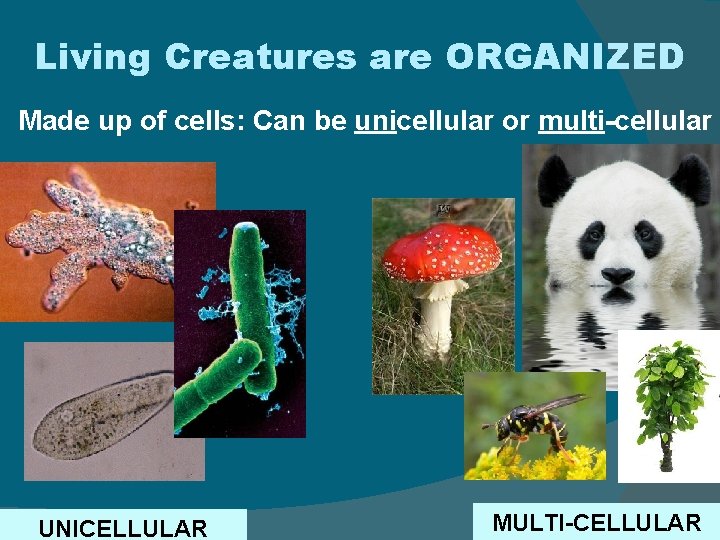 Living Creatures are ORGANIZED

Made up of cells: Can be unicellular or multi-cellular

UNICELLULAR

MULTI-CELLULAR